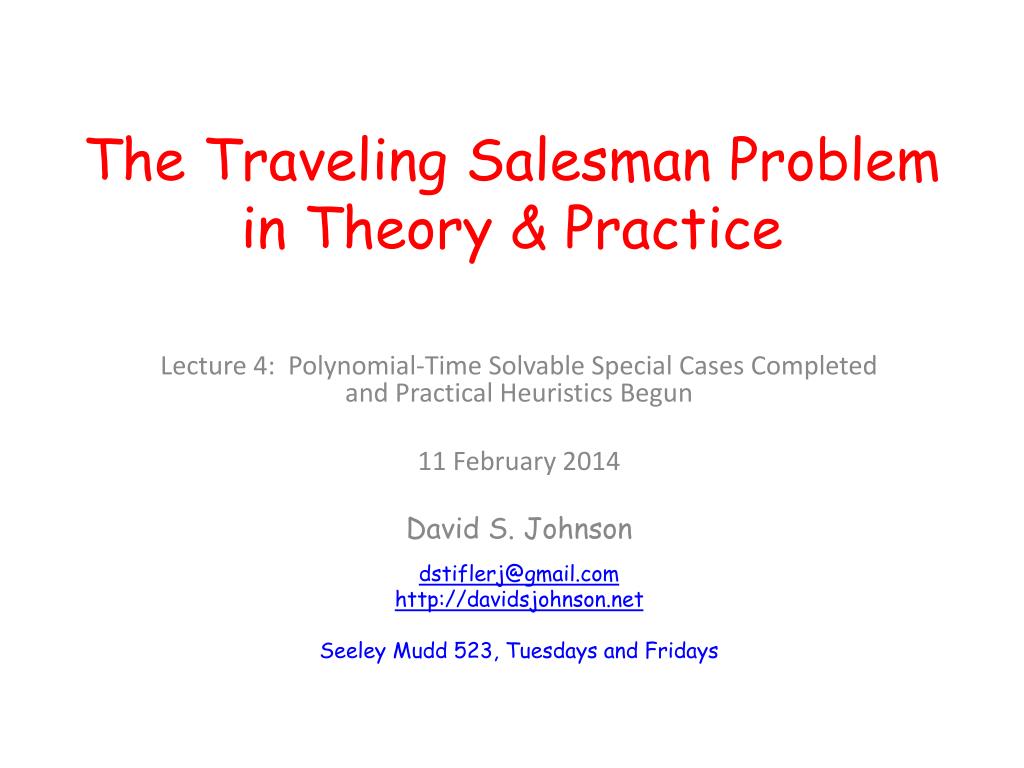 The Traveling Salesman Problem in Theory & Practice

Lecture 4: Polynomial-Time Solvable Special Cases Completed and Practical Heuristics Begun

11 February 2014

David S. Johnson

dstiflerj@gmail.com
http://davidsjohnson.net

Seeley Mudd 523, Tuesdays and Fridays